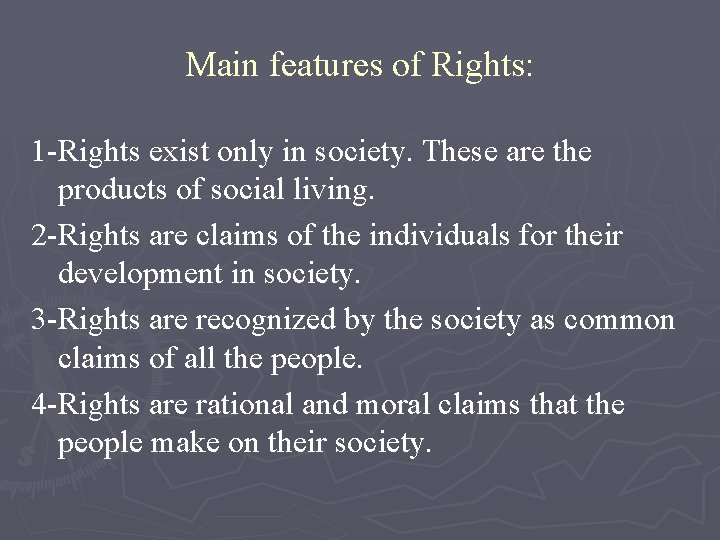 Main features of Rights:

1-Rights exist only in society. These are the products of social living.

2-Rights are claims of the individuals for their development in society.

3-Rights are recognized by the society as common claims of all the people.

4-Rights are rational and moral claims that the people make on their society.